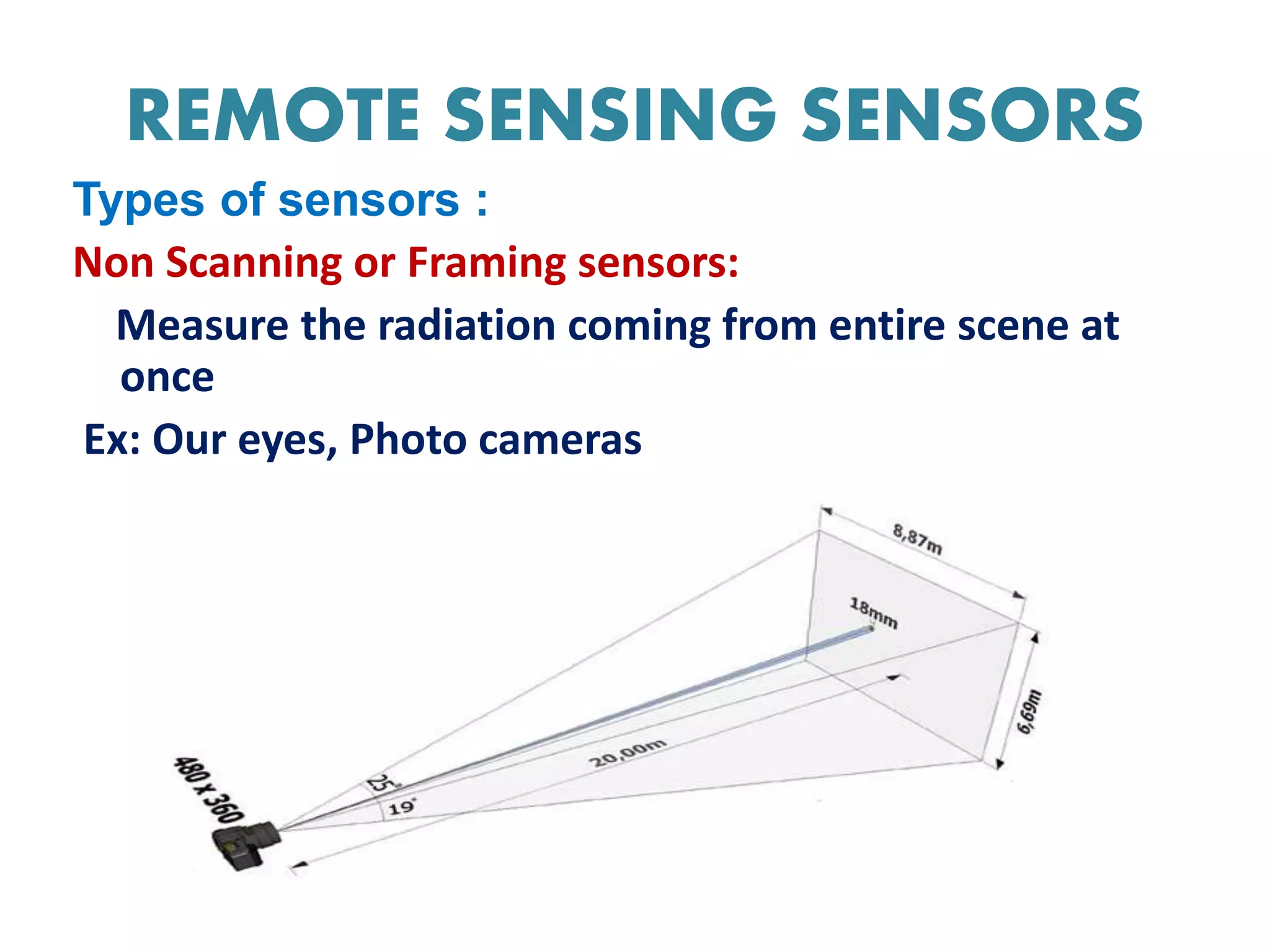 REMOTE SENSING SENSORS

Types of sensors :

Non Scanning or Framing sensors:

Measure the radiation coming from entire scene at once

Ex: Our eyes, Photo cameras

8,87m

18mm

6,69m

20,00m

25°

19°

480 x 360